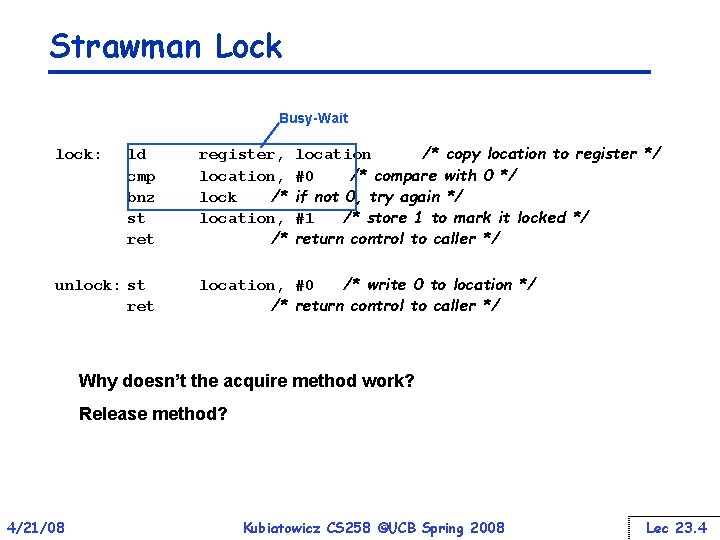 Strawman Lock

Busy-Wait

lock: ld register, location /* copy location to register */
cmp location, #0 /* compare with 0 */
bnz lock /* if not 0, try again */
st location, #1 /* store 1 to mark it locked */
ret /* return control to caller */

unlock: st location, #0 /* write 0 to location */
ret /* return control to caller */

Why doesn't the acquire method work?

Release method?

4/21/08 Kubiatowicz CS258 ©UCB Spring 2008 Lec 23.4